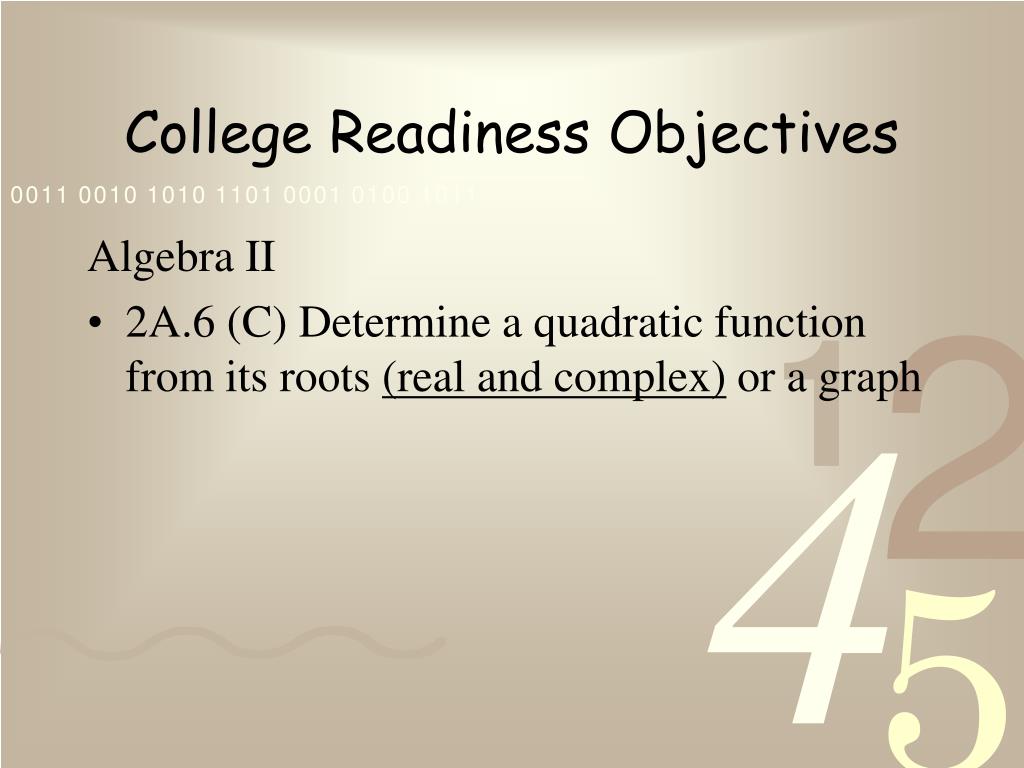 College Readiness Objectives

0011 0010 1010 1101 0001 0100 1011

Algebra II

• 2A.6 (C) Determine a quadratic function from its roots (real and complex) or a graph

1 2
4 5